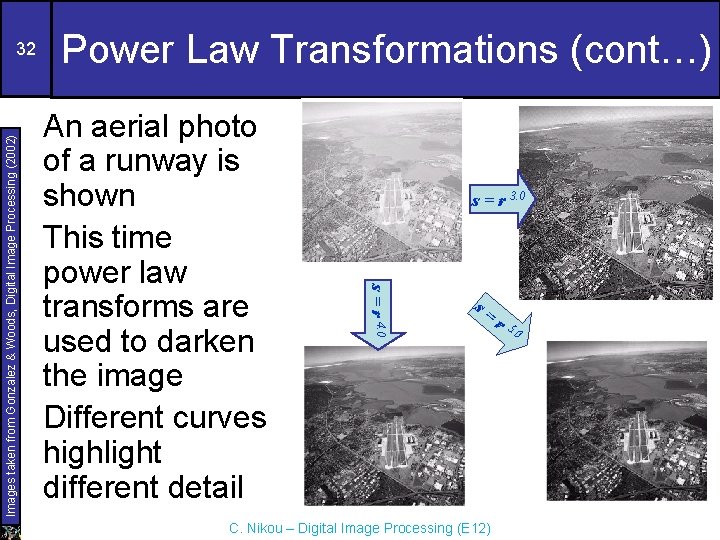 32

Power Law Transformations (cont…)

Images taken from Gonzalez & Woods, Digital Image Processing (2002)

An aerial photo of a runway is shown

This time power law transforms are used to darken the image

Different curves highlight different detail

$s = r^{3.0}$

$s = r^{4.0}$

$s = r^{5.0}$

C. Nikou – Digital Image Processing (E12)